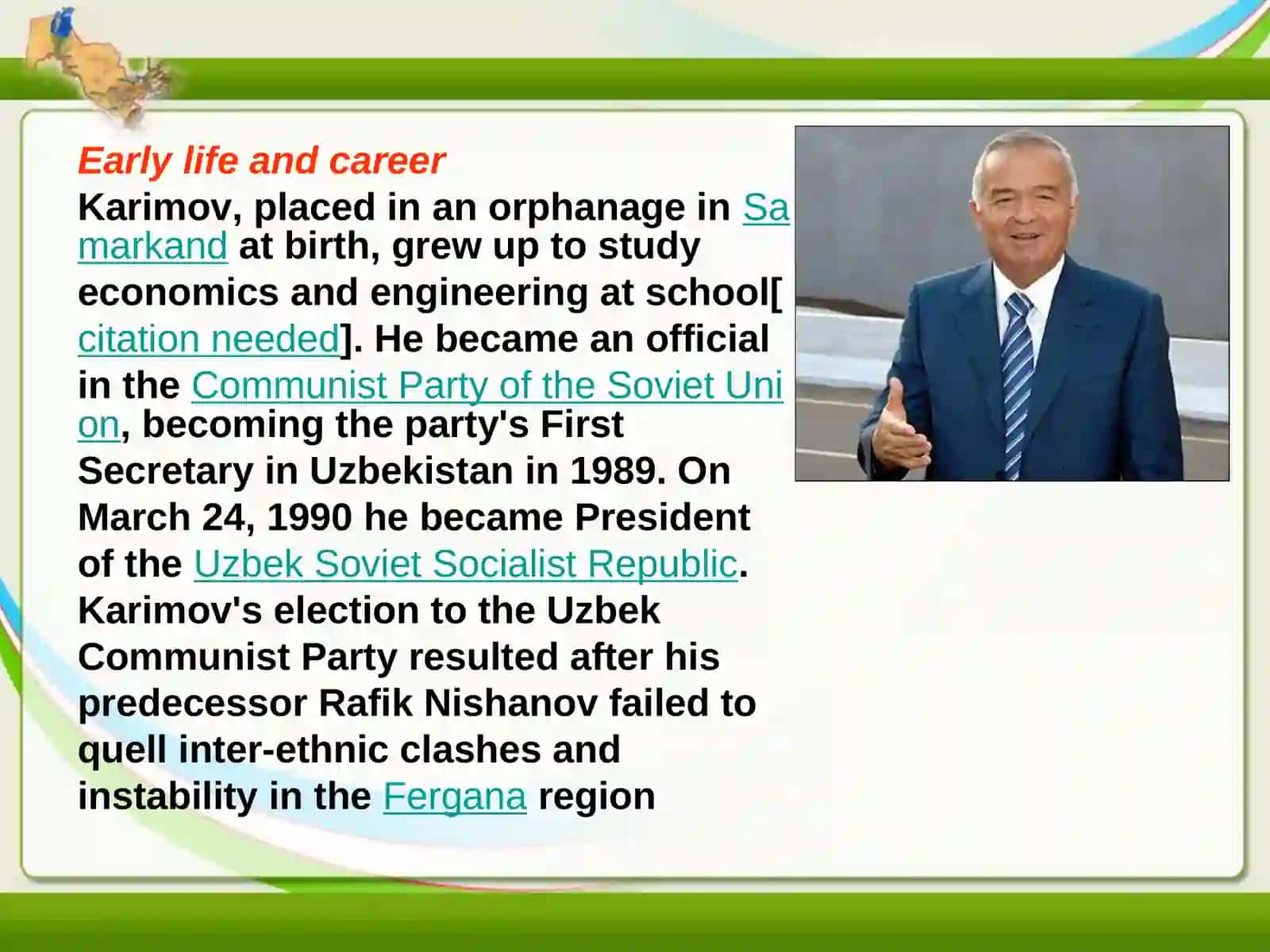 Early life and career

Karimov, placed in an orphanage in Samarkand at birth, grew up to study economics and engineering at school[citation needed]. He became an official in the Communist Party of the Soviet Union, becoming the party's First Secretary in Uzbekistan in 1989. On March 24, 1990 he became President of the Uzbek Soviet Socialist Republic. Karimov's election to the Uzbek Communist Party resulted after his predecessor Rafik Nishanov failed to quell inter-ethnic clashes and instability in the Fergana region